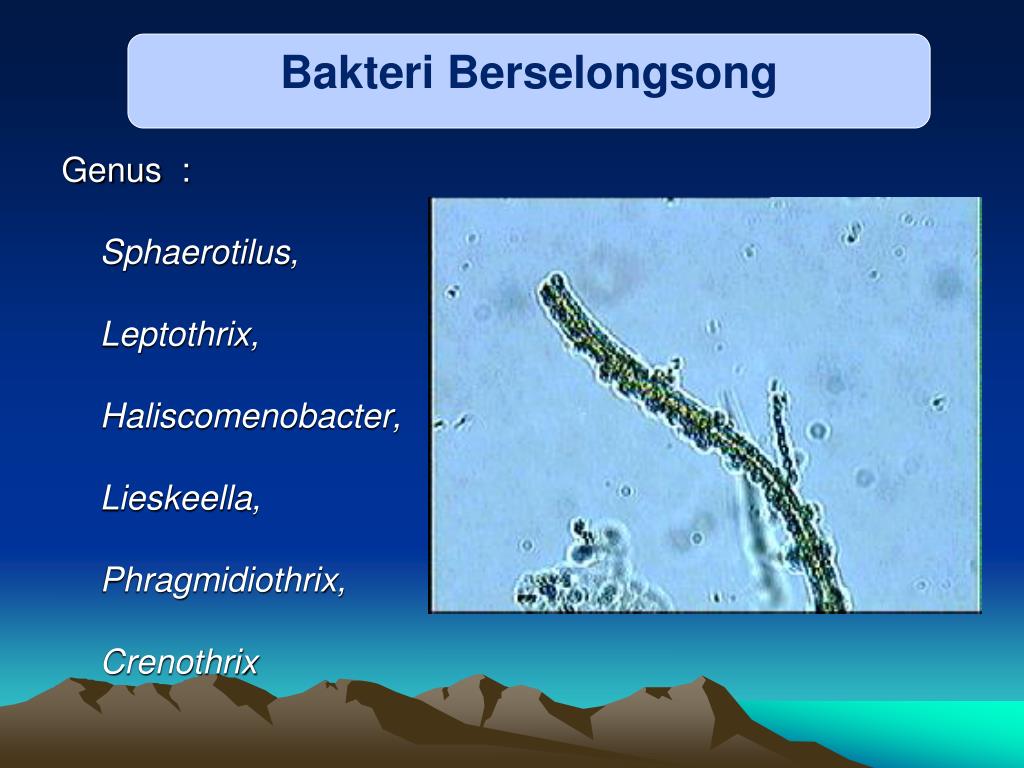 Bakteri Berselongsong

Genus :

Sphaerotilus,

Leptothrix,

Haliscomenobacter,

Lieskeella,

Phragmidiothrix,

Crenothrix